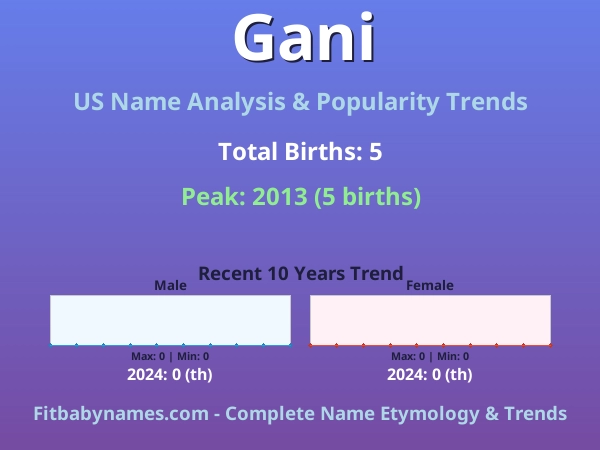 Gani

US Name Analysis & Popularity Trends

Total Births: 5

Peak: 2013 (5 births)

Recent 10 Years Trend

Male

Max: 0 | Min: 0

2024: 0 (th)

Female

Max: 0 | Min: 0

2024: 0 (th)

Fitbabynames.com - Complete Name Etymology & Trends